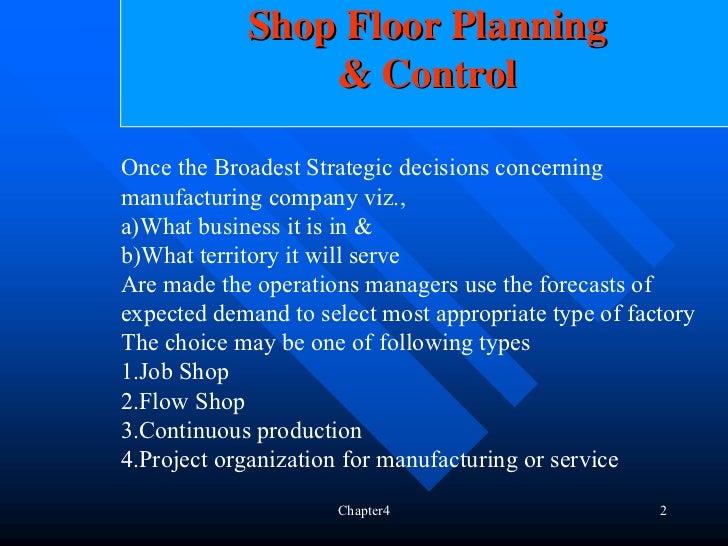 Shop Floor Planning
& Control

Once the Broadest Strategic decisions concerning manufacturing company viz.,
a)What business it is in &
b)What territory it will serve
Are made the operations managers use the forecasts of expected demand to select most appropriate type of factory
The choice may be one of following types
1.Job Shop
2.Flow Shop
3.Continuous production
4.Project organization for manufacturing or service

Chapter4

2